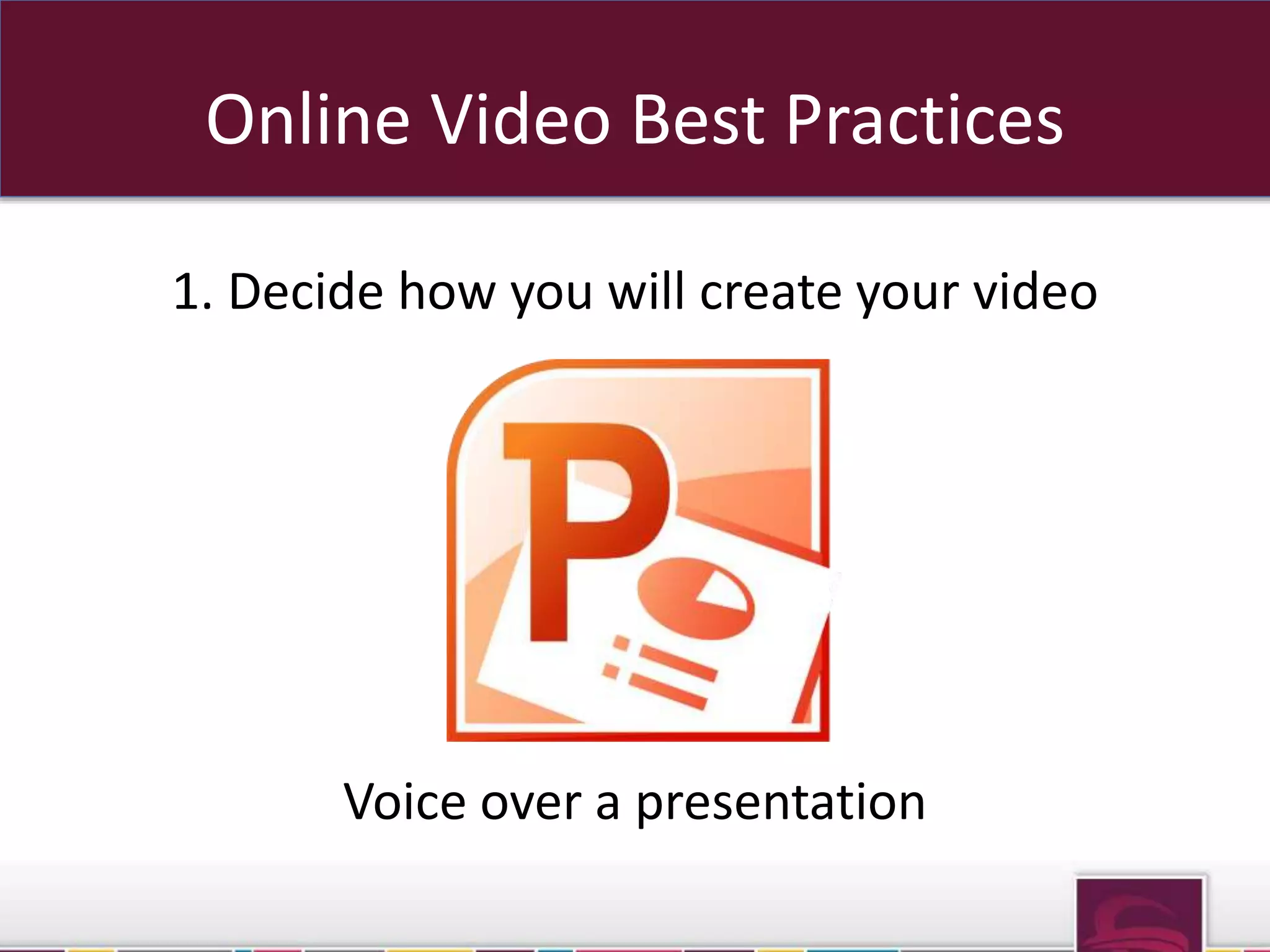 Online Video Best Practices

1. Decide how you will create your video

P

Voice over a presentation